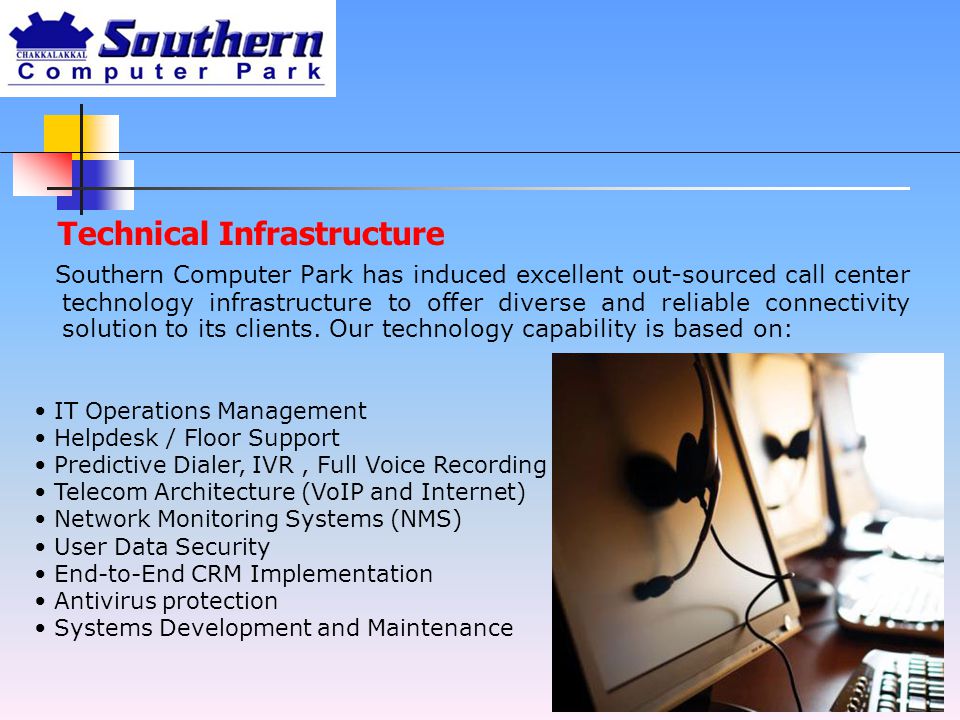 CHAKKALAKKAL Southern Computer Park

Technical Infrastructure

Southern Computer Park has induced excellent out-sourced call center technology infrastructure to offer diverse and reliable connectivity solution to its clients. Our technology capability is based on:

• IT Operations Management
• Helpdesk / Floor Support
• Predictive Dialer, IVR , Full Voice Recording
• Telecom Architecture (VoIP and Internet)
• Network Monitoring Systems (NMS)
• User Data Security
• End-to-End CRM Implementation
• Antivirus protection
• Systems Development and Maintenance